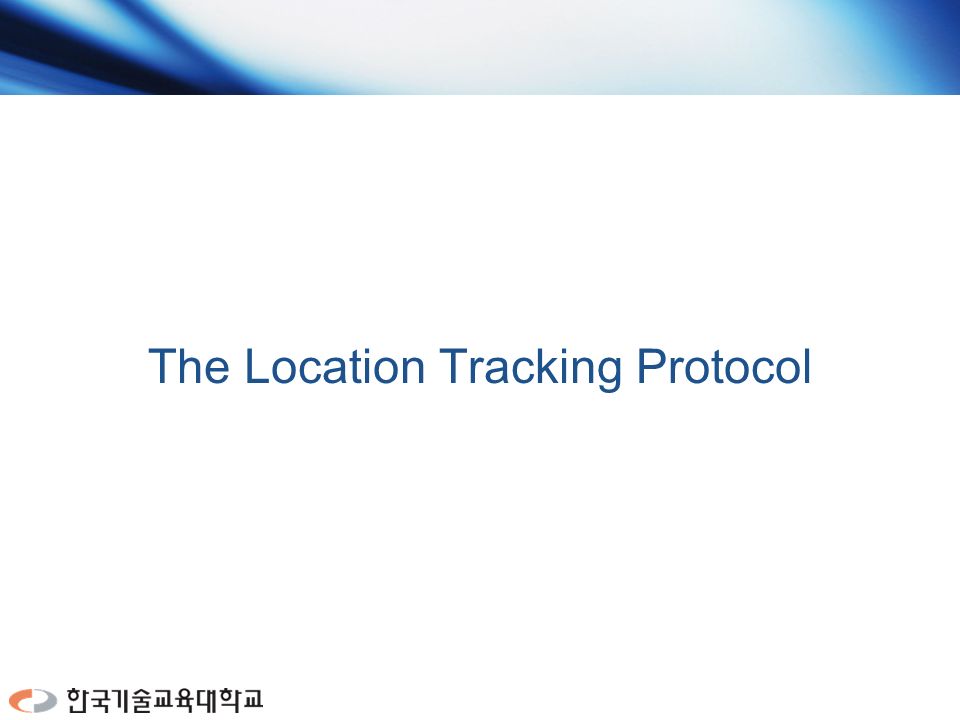 The Location Tracking Protocol

한국기술교육대학교